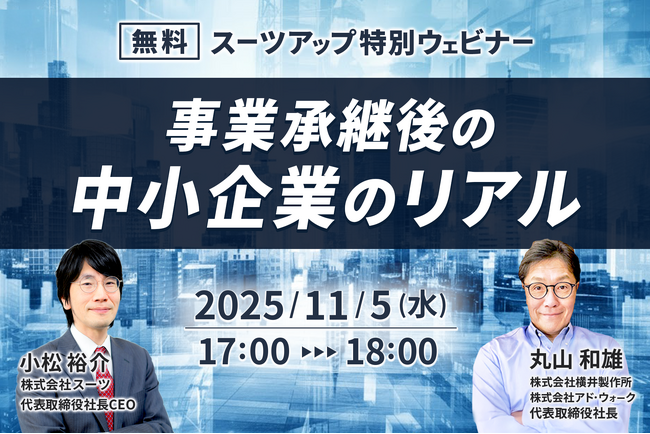 無料 スーツアップ特別ウェビナー

事業承継後の
中小企業のリアル

2025/11/5(水)
17:00 ▸▸▸ 18:00

小松 裕介
株式会社スーツ
代表取締役社長CEO

丸山 和雄
株式会社横井製作所
株式会社アド・ウォーク
代表取締役社長